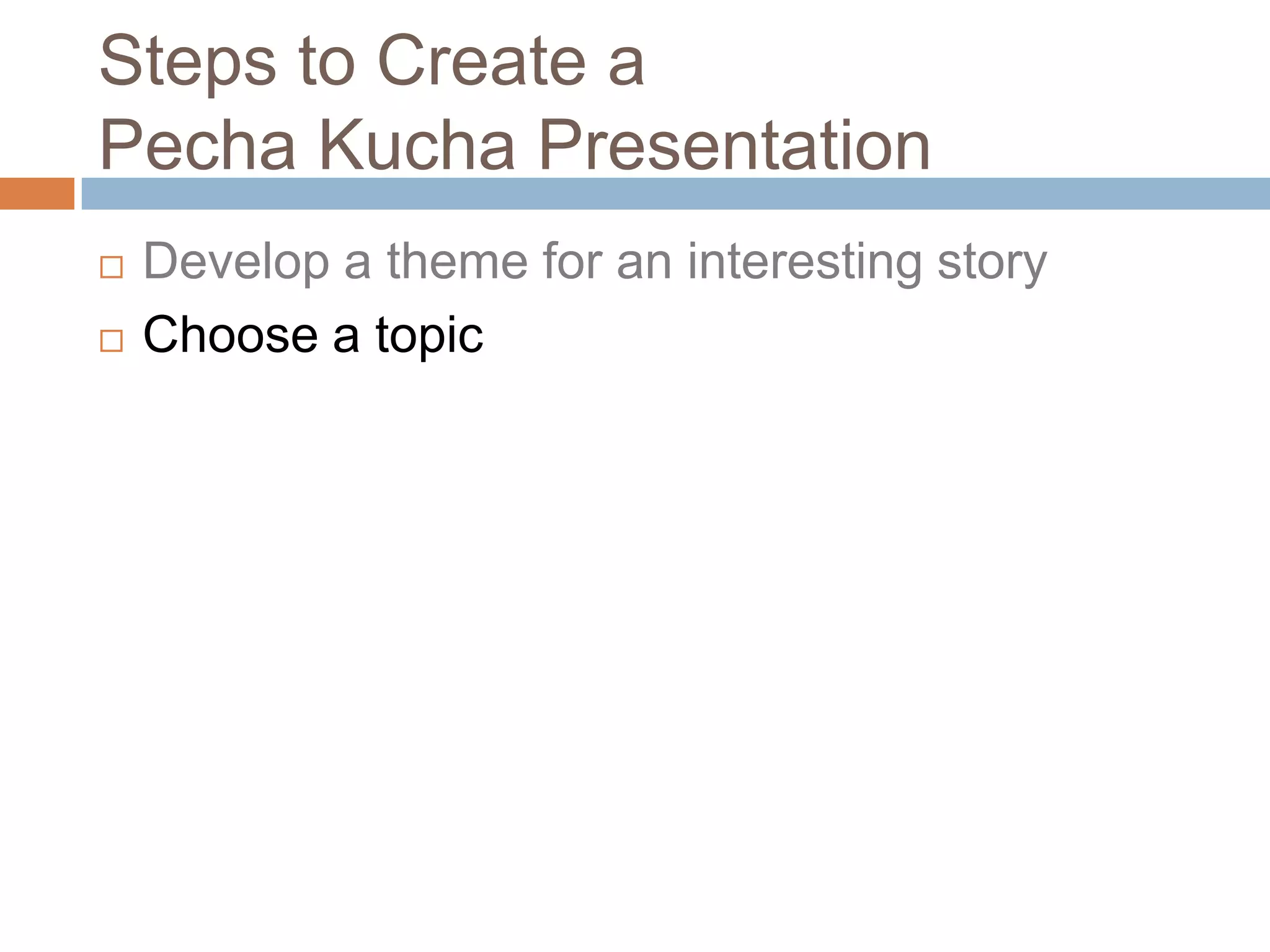 Steps to Create a
Pecha Kucha Presentation

□ Develop a theme for an interesting story
□ Choose a topic